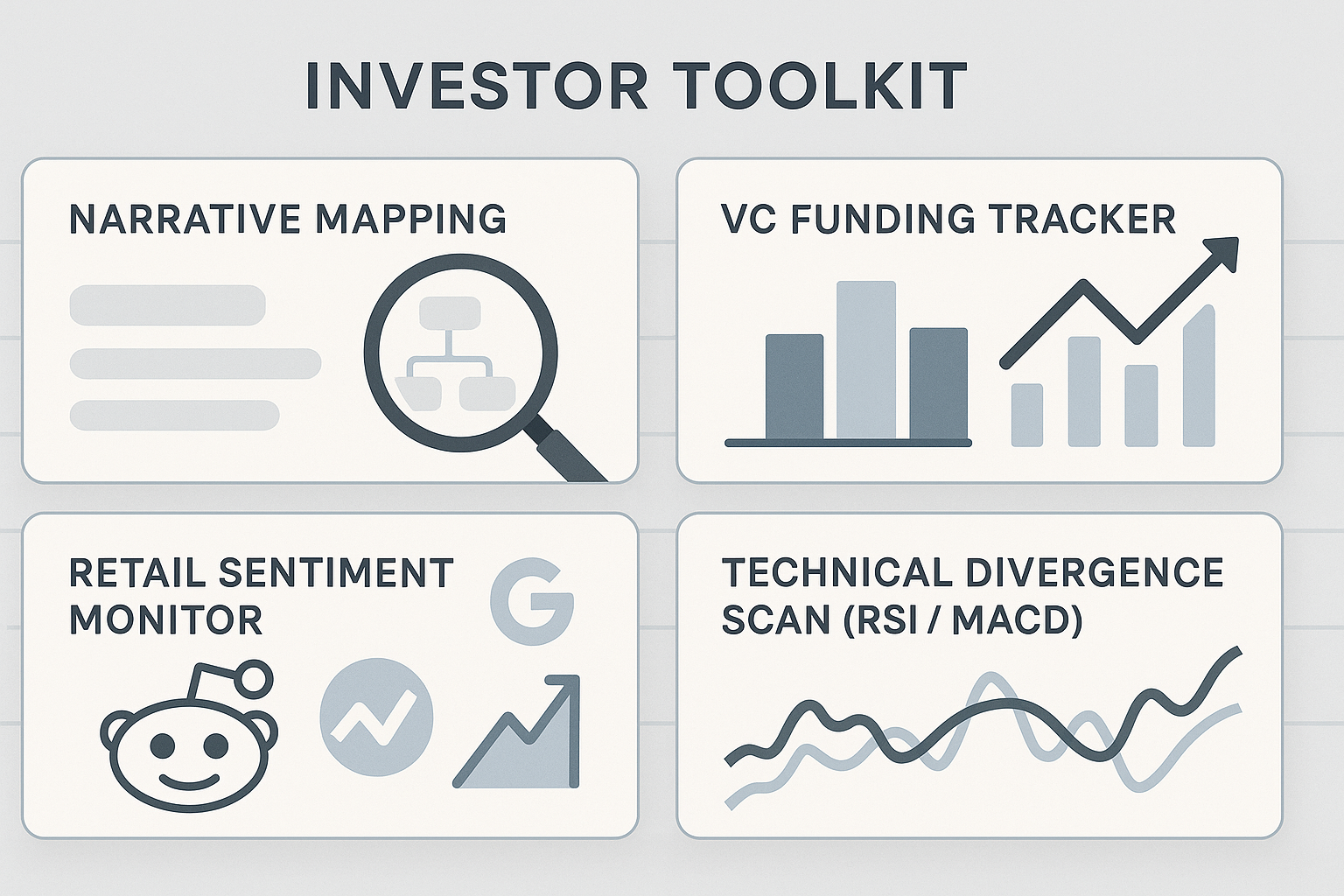 INVESTOR TOOLKIT

NARRATIVE MAPPING

VC FUNDING TRACKER

RETAIL SENTIMENT MONITOR

G

TECHNICAL DIVERGENCE SCAN (RSI / MACD)